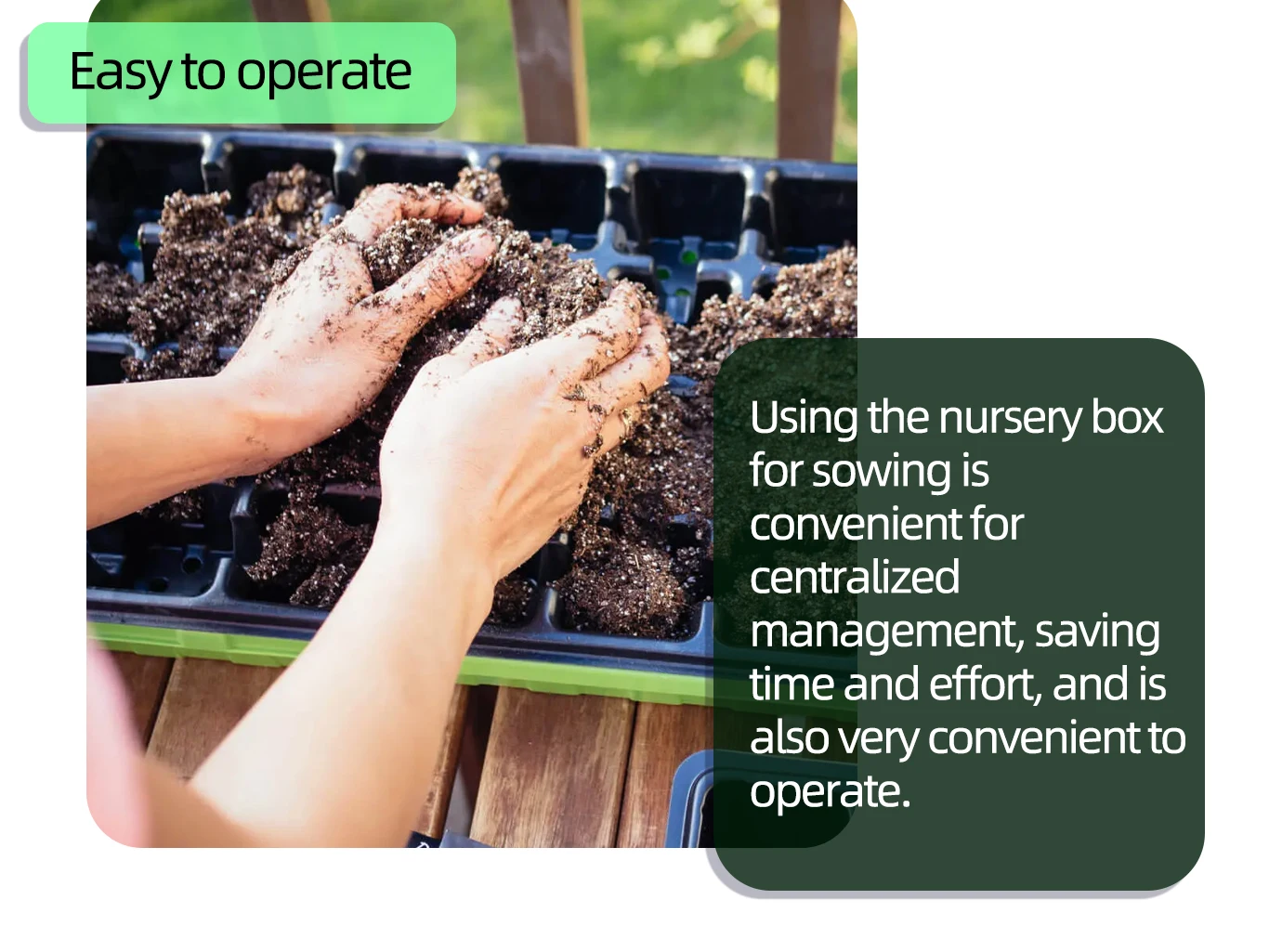 Easy to operate

Using the nursery box for sowing is convenient for centralized management, saving time and effort, and is also very convenient to operate.